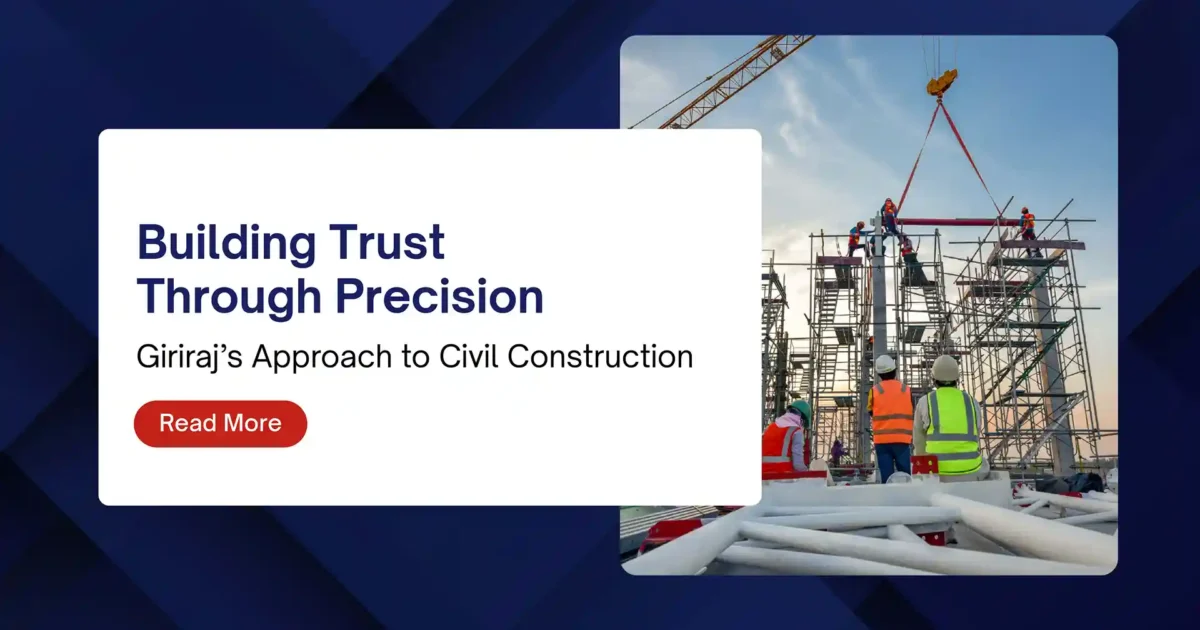 Building Trust Through Precision

Giriraj's Approach to Civil Construction

Read More